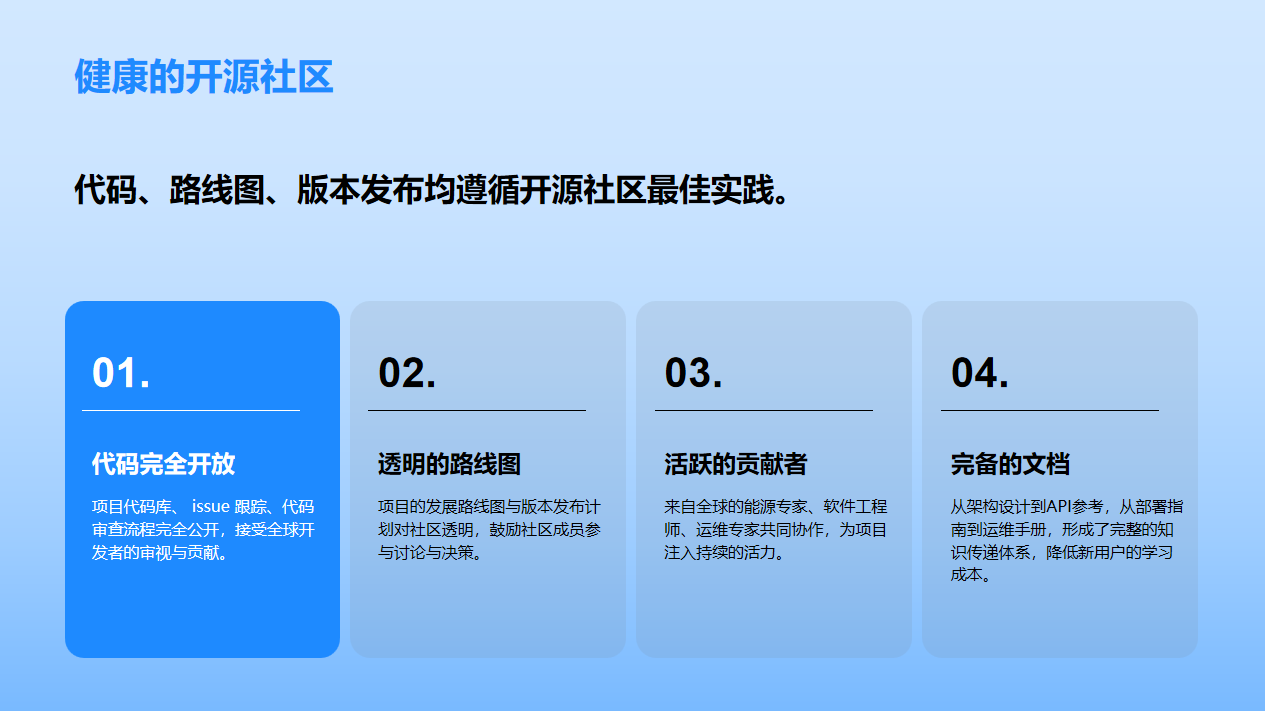 健康的开源社区

代码、路线图、版本发布均遵循开源社区最佳实践。

01.

代码完全开放

项目代码库、issue跟踪、代码审查流程完全公开，接受全球开发者的审视与贡献。

02.

透明的路线图

项目的发展路线图与版本发布计划对社区透明，鼓励社区成员参与讨论与决策。

03.

活跃的贡献者

来自全球的能源专家、软件工程师、运维专家共同协作，为项目注入持续的活力。

04.

完备的文档

从架构设计到API参考，从部署指南到运维手册，形成了完整的知识传递体系，降低新用户的学习成本。